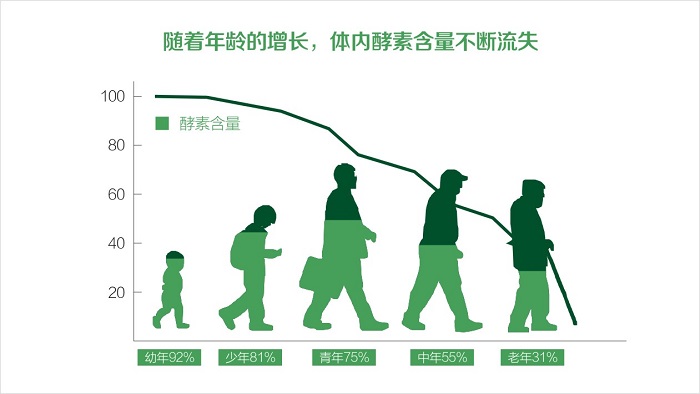 随着年龄的增长，体内酵素含量不断流失

100
80
60
40
20

酵素含量

幼年92%
少年81%
青年75%
中年55%
老年31%